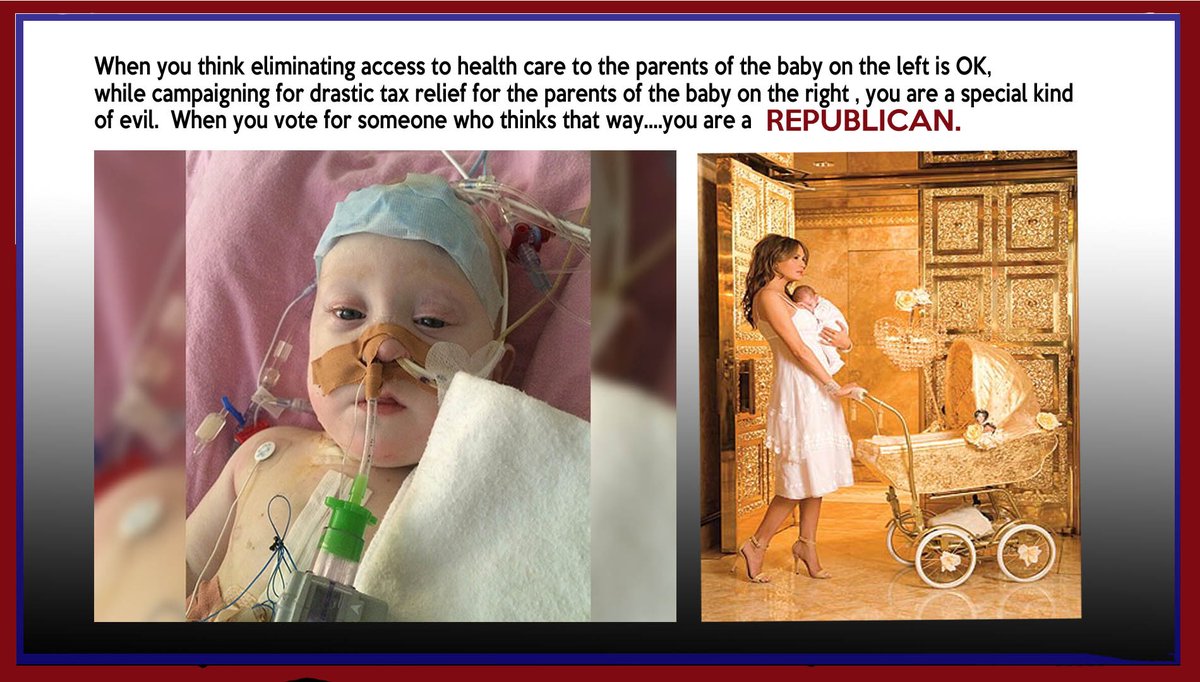 When you think eliminating access to health care to the parents of the baby on the left is OK, while campaigning for drastic tax relief for the parents of the baby on the right , you are a special kind of evil. When you vote for someone who thinks that way....you are a REPUBLICAN.